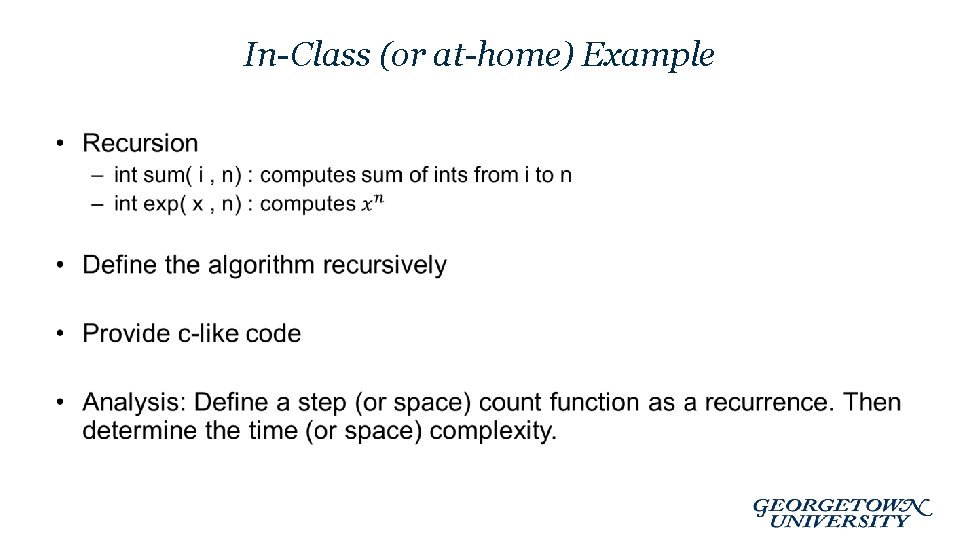 In-Class (or at-home) Example

• Recursion
– int sum( i , n) : computes sum of ints from i to n
– int exp( x , n) : computes $x^n$

• Define the algorithm recursively

• Provide c-like code

• Analysis: Define a step (or space) count function as a recurrence. Then determine the time (or space) complexity.

GEORGETOWN UNIVERSITY